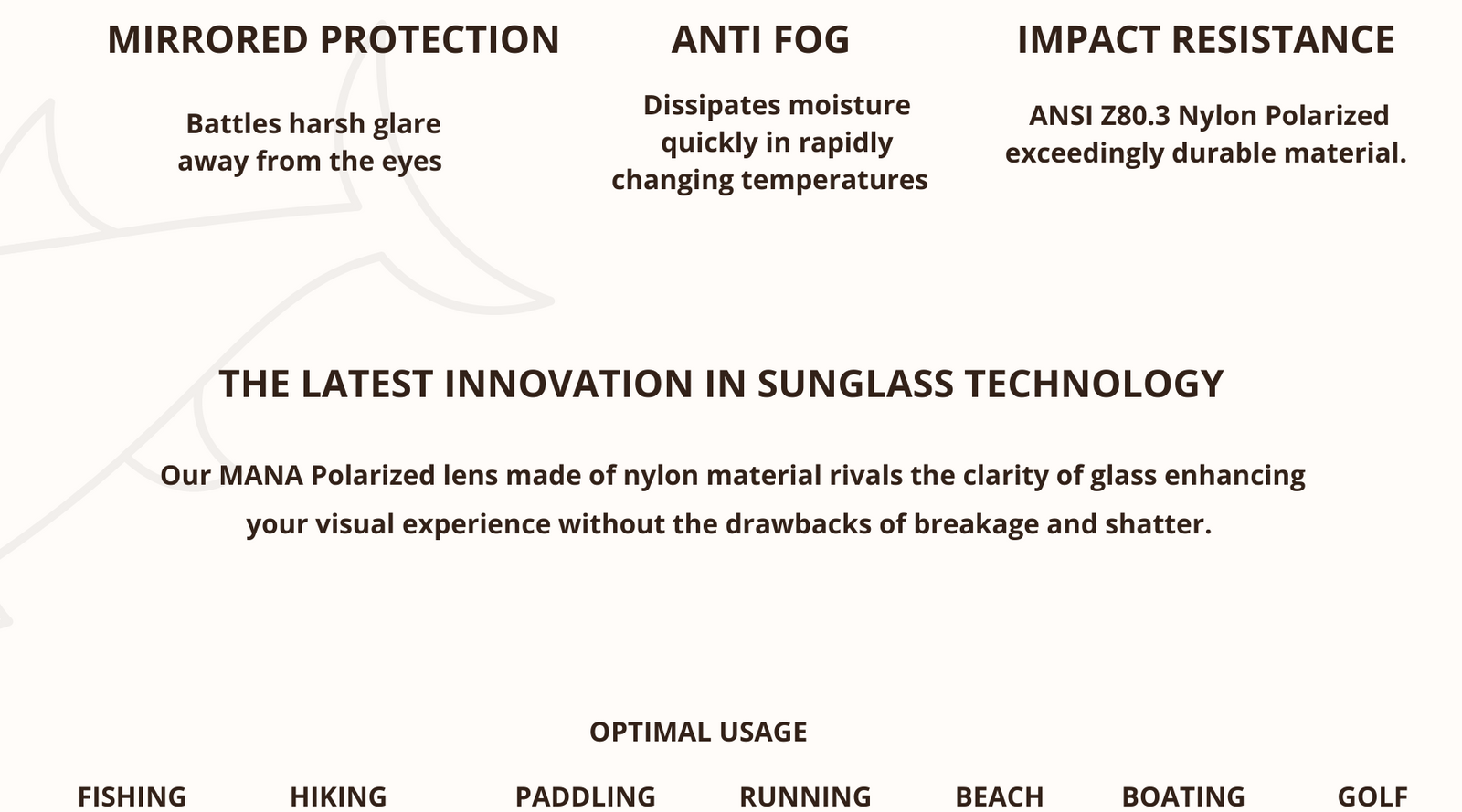 MIRRORED PROTECTION

Battles harsh glare away from the eyes

ANTI FOG

Dissipates moisture quickly in rapidly changing temperatures

IMPACT RESISTANCE

ANSI Z80.3 Nylon Polarized exceedingly durable material.

THE LATEST INNOVATION IN SUNGLASS TECHNOLOGY

Our MANA Polarized lens made of nylon material rivals the clarity of glass enhancing your visual experience without the drawbacks of breakage and shatter.

OPTIMAL USAGE

FISHING HIKING PADDLING RUNNING BEACH BOATING GOLF